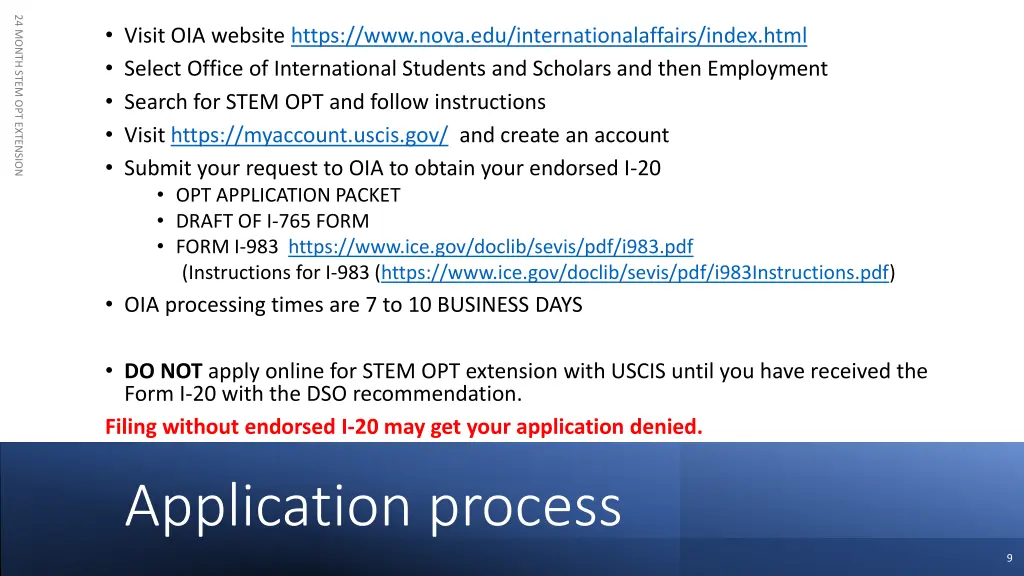 24 MONTH STEM OPT EXTENSION

• Visit OIA website https://www.nova.edu/internationalaffairs/index.html
• Select Office of International Students and Scholars and then Employment
• Search for STEM OPT and follow instructions
• Visit https://myaccount.uscis.gov/ and create an account
• Submit your request to OIA to obtain your endorsed I-20
 • OPT APPLICATION PACKET
 • DRAFT OF I-765 FORM
 • FORM I-983 https://www.ice.gov/doclib/sevis/pdf/i983.pdf
 (Instructions for I-983 (https://www.ice.gov/doclib/sevis/pdf/i983Instructions.pdf)
• OIA processing times are 7 to 10 BUSINESS DAYS

• DO NOT apply online for STEM OPT extension with USCIS until you have received the Form I-20 with the DSO recommendation.
Filing without endorsed I-20 may get your application denied.

Application process

9